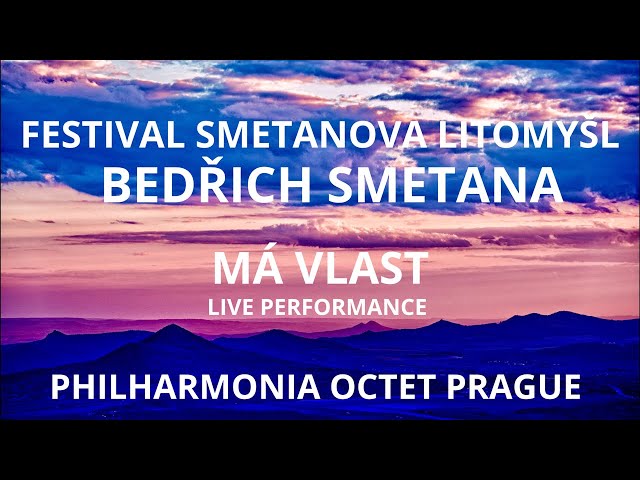 FESTIVAL SMETANOVA LITOMYŠL
BEDŘICH SMETANA

MÁ VLAST
LIVE PERFORMANCE

PHILHARMONIA OCTET PRAGUE